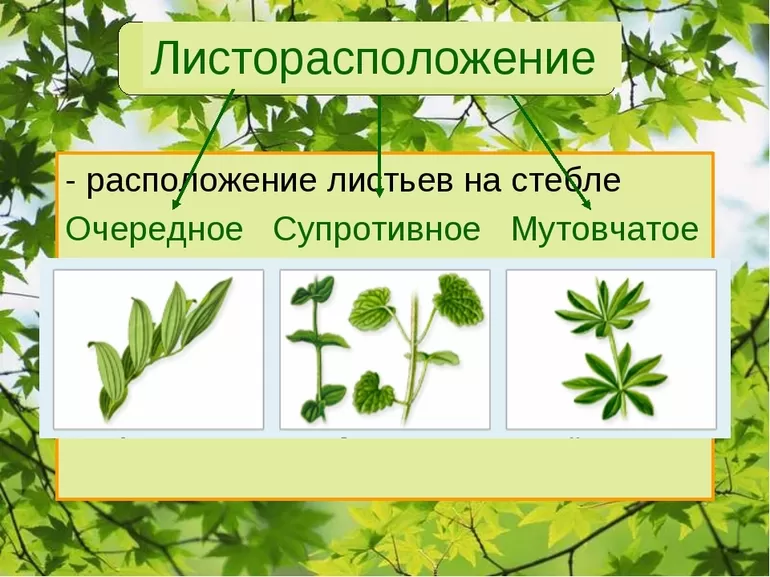 Листорасположение

- расположение листьев на стебле

Очередное Супротивное Мутовчатое